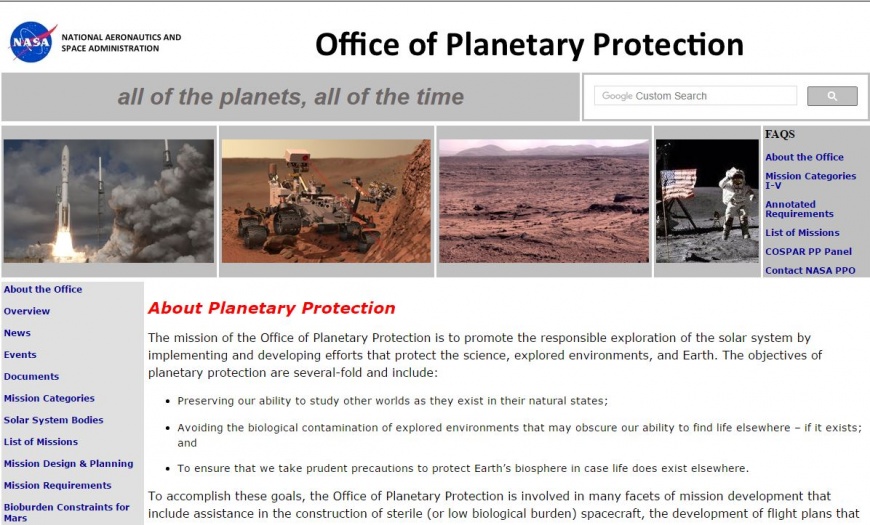 NASA

NATIONAL AERONAUTICS AND SPACE ADMINISTRATION

Office of Planetary Protection

all of the planets, all of the time

Google Custom Search

FAQS

About the Office

Mission Categories I-V

Annotated Requirements

List of Missions

COSPAR PP Panel

Contact NASA PPO

About the Office

Overview

News

Events

Documents

Mission Categories

Solar System Bodies

List of Missions

Mission Design & Planning

Mission Requirements

Bioburden Constraints for Mars

About Planetary Protection

The mission of the Office of Planetary Protection is to promote the responsible exploration of the solar system by implementing and developing efforts that protect the science, explored environments, and Earth. The objectives of planetary protection are several-fold and include:

• Preserving our ability to study other worlds as they exist in their natural states;

• Avoiding the biological contamination of explored environments that may obscure our ability to find life elsewhere – if it exists; and

• To ensure that we take prudent precautions to protect Earth's biosphere in case life does exist elsewhere.

To accomplish these goals, the Office of Planetary Protection is involved in many facets of mission development that include assistance in the construction of sterile (or low biological burden) spacecraft, the development of flight plans that